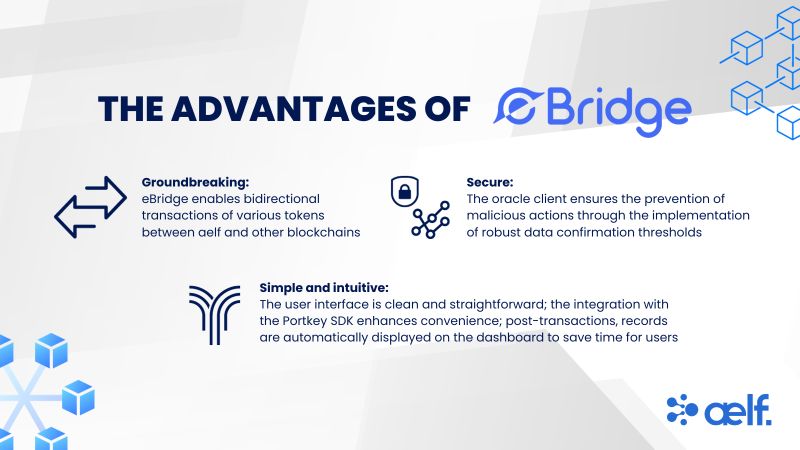 THE ADVANTAGES OF eBridge

Groundbreaking:
eBridge enables bidirectional transactions of various tokens between aelf and other blockchains

Secure:
The oracle client ensures the prevention of malicious actions through the implementation of robust data confirmation thresholds

Simple and intuitive:
The user interface is clean and straightforward; the integration with the Portkey SDK enhances convenience; post-transactions, records are automatically displayed on the dashboard to save time for users

aelf.